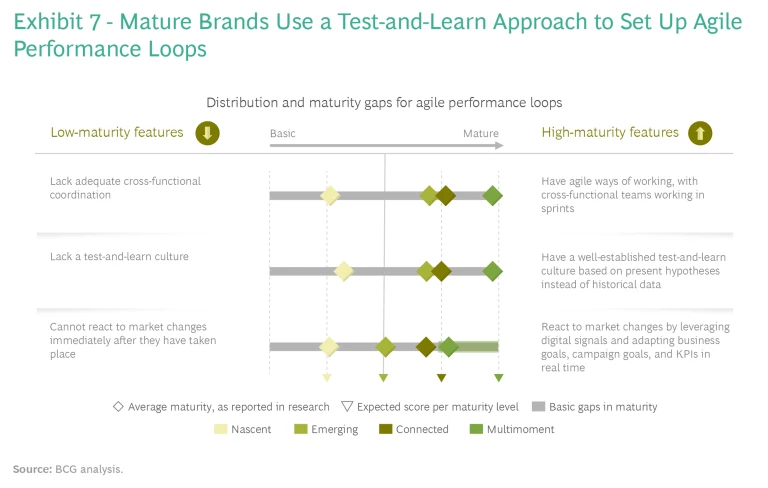 Exhibit 7 - Mature Brands Use a Test-and-Learn Approach to Set Up Agile Performance Loops

Distribution and maturity gaps for agile performance loops

Low-maturity features

Basic

Mature

High-maturity features

Lack adequate cross-functional coordination

Have agile ways of working, with cross-functional teams working in sprints

Lack a test-and-learn culture

Have a well-established test-and-learn culture based on present hypotheses instead of historical data

Cannot react to market changes immediately after they have taken place

React to market changes by leveraging digital signals and adapting business goals, campaign goals, and KPIs in real time

Average maturity, as reported in research

Expected score per maturity level

Basic gaps in maturity

Nascent

Emerging

Connected

Multimoment

Source: BCG analysis.